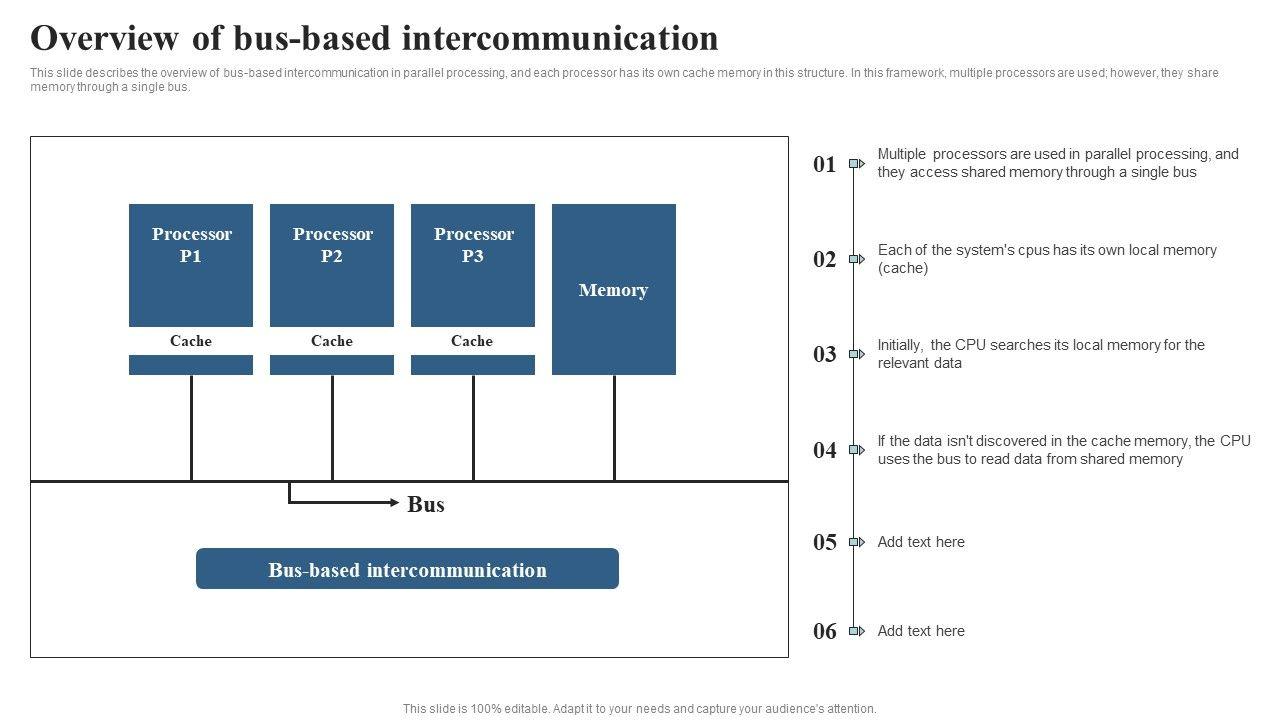 Overview of bus-based intercommunication

This slide describes the overview of bus-based intercommunication in parallel processing, and each processor has its own cache memory in this structure. In this framework, multiple processors are used; however, they share memory through a single bus.

Processor P1

Processor P2

Processor P3

Memory

Cache

Cache

Cache

Bus

Bus-based intercommunication

01 Multiple processors are used in parallel processing, and they access shared memory through a single bus

02 Each of the system's cpus has its own local memory (cache)

03 Initially, the CPU searches its local memory for the relevant data

04 If the data isn't discovered in the cache memory, the CPU uses the bus to read data from shared memory

05 Add text here

06 Add text here

This slide is 100% editable. Adapt it to your needs and capture your audience's attention.